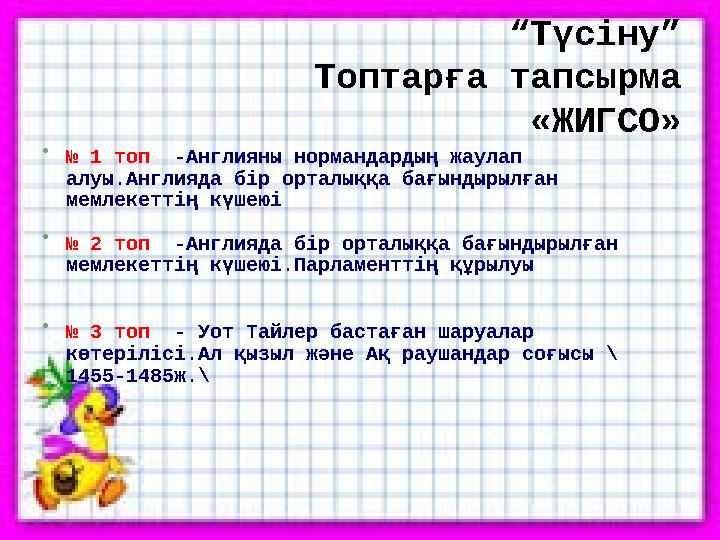 “Түсіну”
Топтарға тапсырма
«ЖИГСО»

• № 1 топ -Англияны нормандардың жаулап алуы.Англияда бір орталыққа бағындырылған мемлекеттің күшеюі

• № 2 топ -Англияда бір орталыққа бағындырылған мемлекеттің күшеюі.Парламенттің құрылуы

• № 3 топ - Уот Тайлер бастаған шаруалар көтерілісі.Ал қызыл және Ақ раушандар соғысы \ 1455-1485ж.\